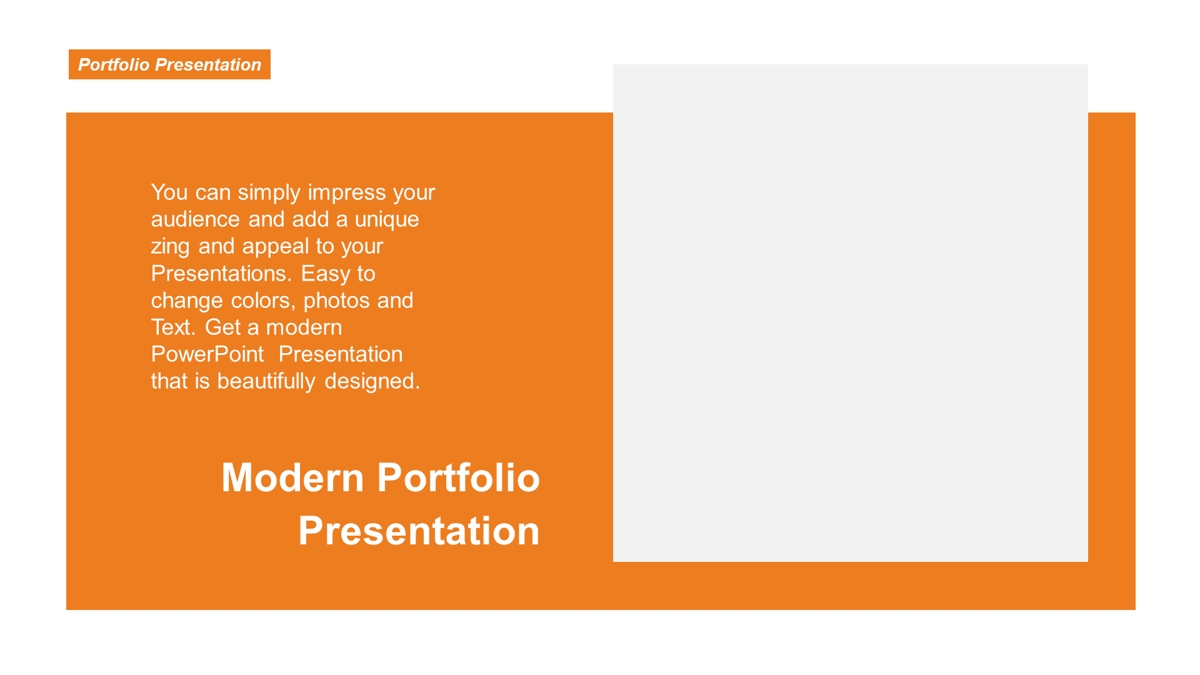 Portfolio Presentation

You can simply impress your audience and add a unique zing and appeal to your Presentations. Easy to change colors, photos and Text. Get a modern PowerPoint Presentation that is beautifully designed.

Modern Portfolio Presentation